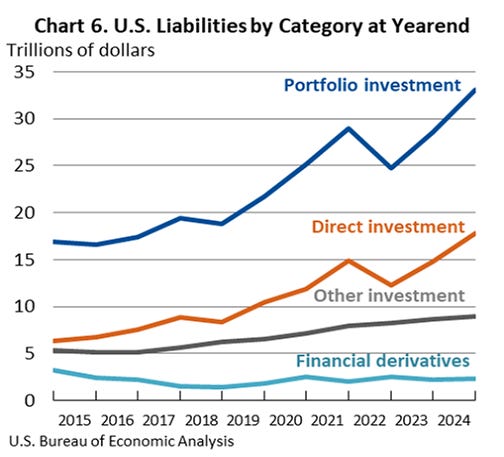 Chart 6. U.S. Liabilities by Category at Yearend
Trillions of dollars
35
30
25
20
15
10
5
0
Portfolio investment
Direct investment
Other investment
Financial derivatives
2015 2016 2017 2018 2019 2020 2021 2022 2023 2024
U.S. Bureau of Economic Analysis